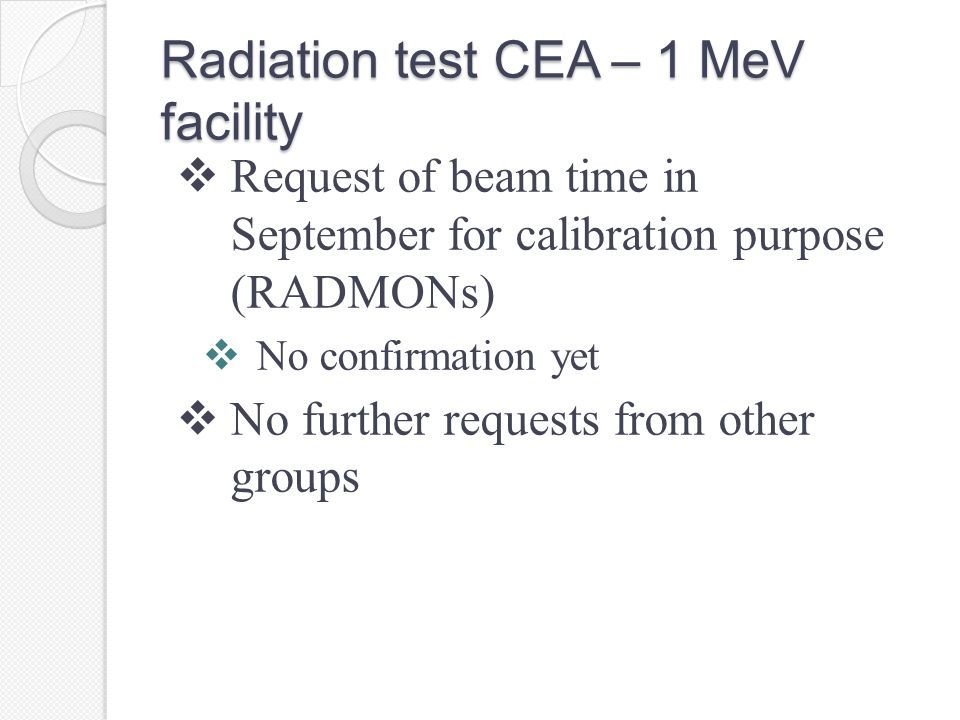 Radiation test CEA – 1 MeV facility

❖ Request of beam time in September for calibration purpose (RADMONs)

❖ No confirmation yet

❖ No further requests from other groups